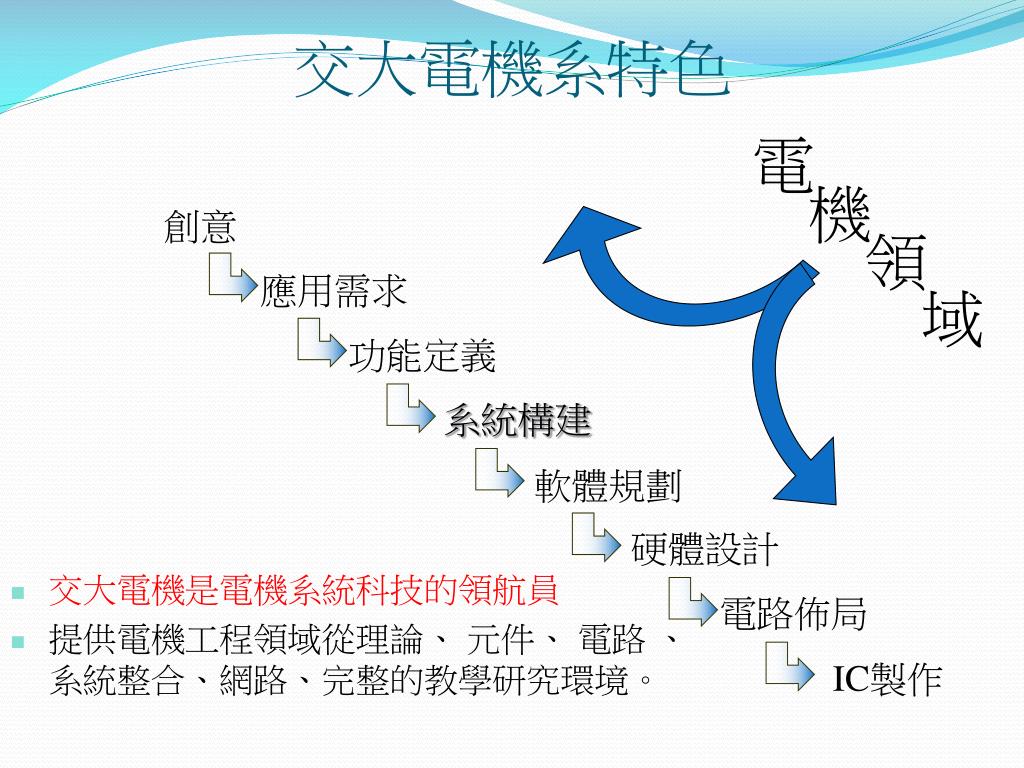 交大電機系特色

電機領域

創意

應用需求

功能定義

系統構建

軟體規劃

硬體設計

電路佈局

IC製作

交大電機是電機系統科技的領航員

提供電機工程領域從理論、 元件、 電路 、系統整合、網路、完整的教學研究環境。